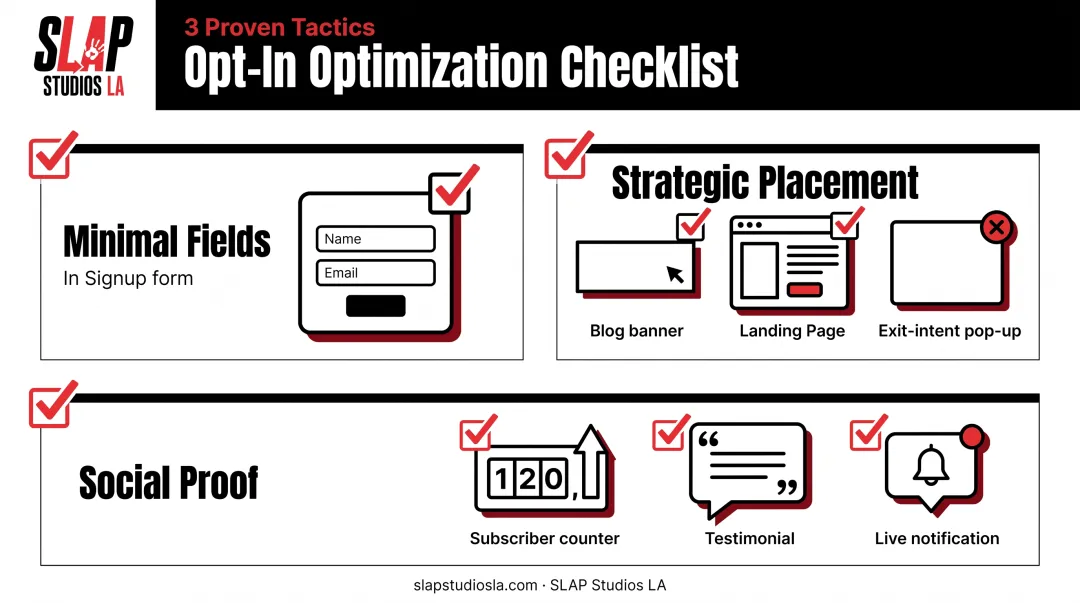 SLAP STUDIOS LA

3 Proven Tactics
Opt-In Optimization Checklist

Minimal Fields
In Signup form

Name
Email

Strategic Placement

Blog banner
Landing Page
Exit-intent pop-up

Social Proof

120,
Subscriber counter
Testimonial
Live notification

slapstudiosla.com · SLAP Studios LA